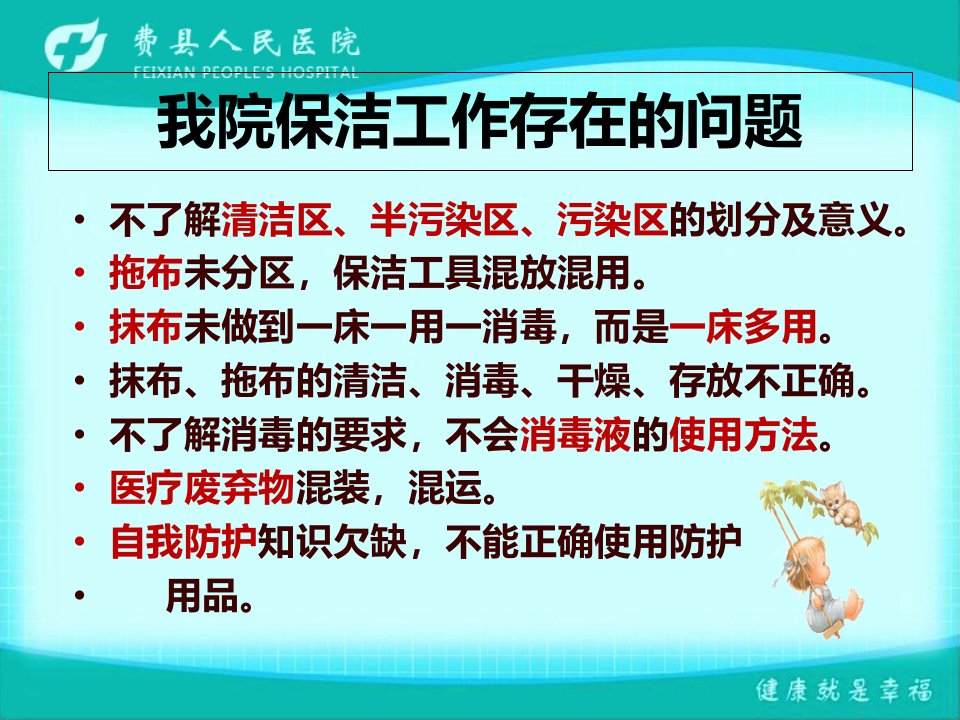 费县人民医院
FEIXIAN PEOPLE'S HOSPITAL

我院保洁工作存在的问题

• 不了解清洁区、半污染区、污染区的划分及意义。
• 拖布未分区，保洁工具混放混用。
• 抹布未做到一床一用一消毒，而是一床多用。
• 抹布、拖布的清洁、消毒、干燥、存放不正确。
• 不了解消毒的要求，不会消毒液的使用方法。
• 医疗废弃物混装，混运。
• 自我防护知识欠缺，不能正确使用防护
• 用品。

健康就是幸福